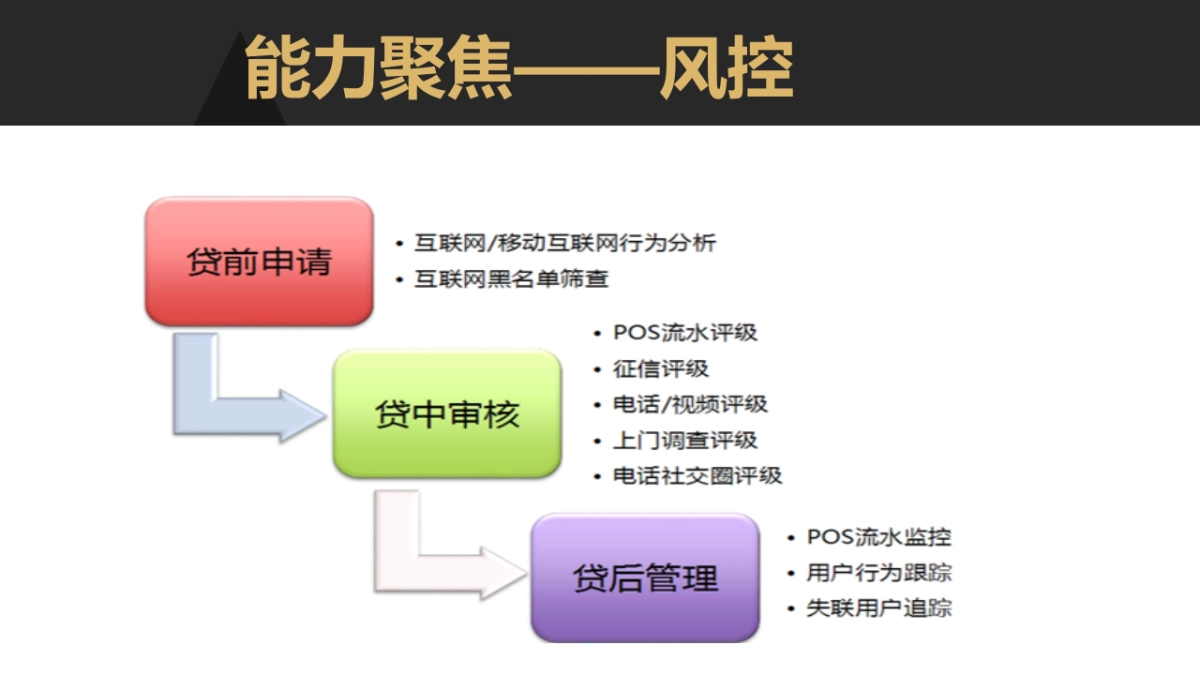 能力聚焦——风控

贷前申请

• 互联网/移动互联网行为分析
• 互联网黑名单筛查

贷中审核

• POS流水评级
• 征信评级
• 电话/视频评级
• 上门调查评级
• 电话社交圈评级

贷后管理

• POS流水监控
• 用户行为跟踪
• 失联用户追踪